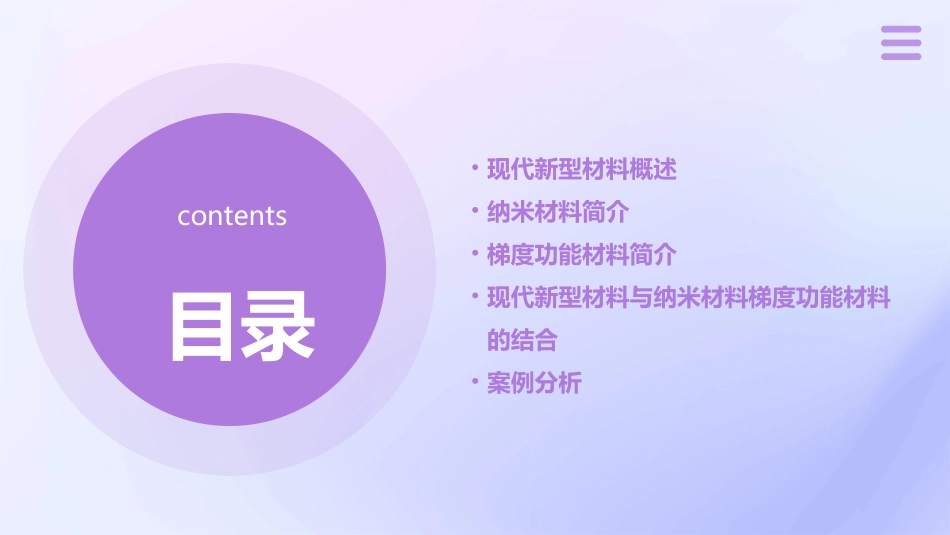 contents

目录

• 现代新型材料概述
• 纳米材料简介
• 梯度功能材料简介
• 现代新型材料与纳米材料梯度功能材料的结合
• 案例分析